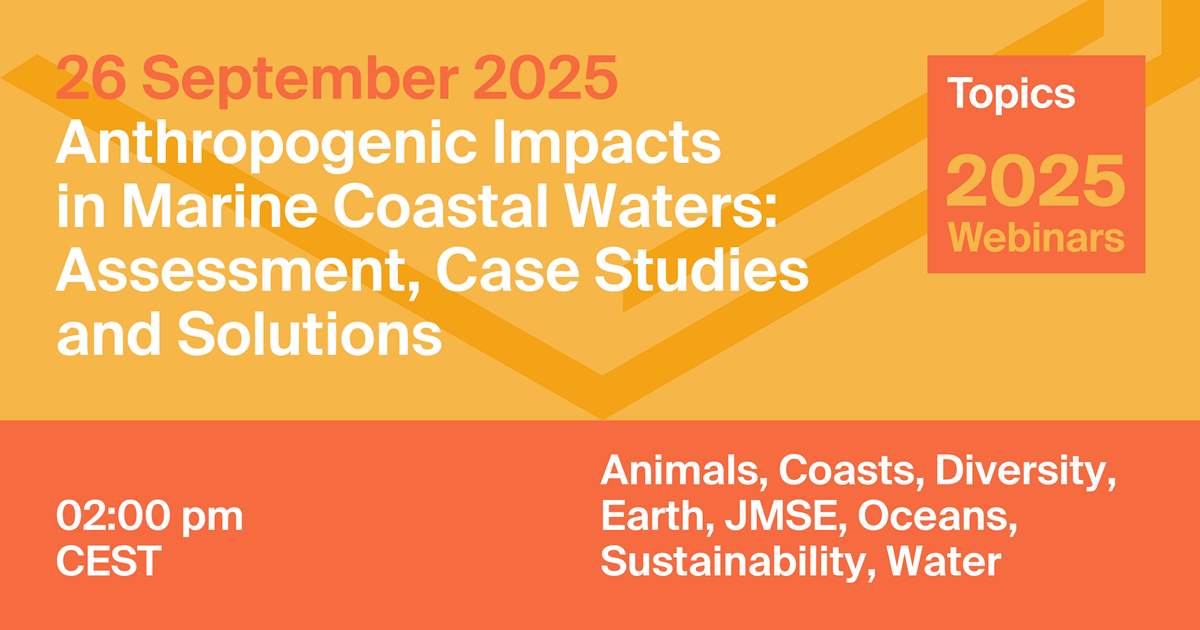 26 September 2025
Anthropogenic Impacts in Marine Coastal Waters: Assessment, Case Studies and Solutions

Topics
2025
Webinars

02:00 pm
CEST

Animals, Coasts, Diversity, Earth, JMSE, Oceans, Sustainability, Water